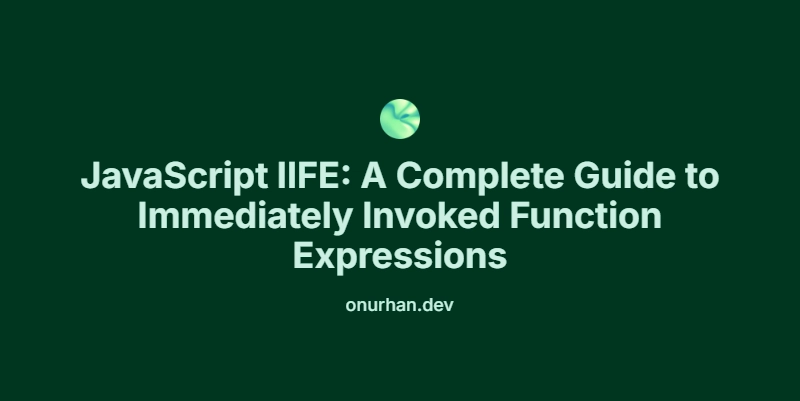 JavaScript IIFE: A Complete Guide to Immediately Invoked Function Expressions

onurhan.dev